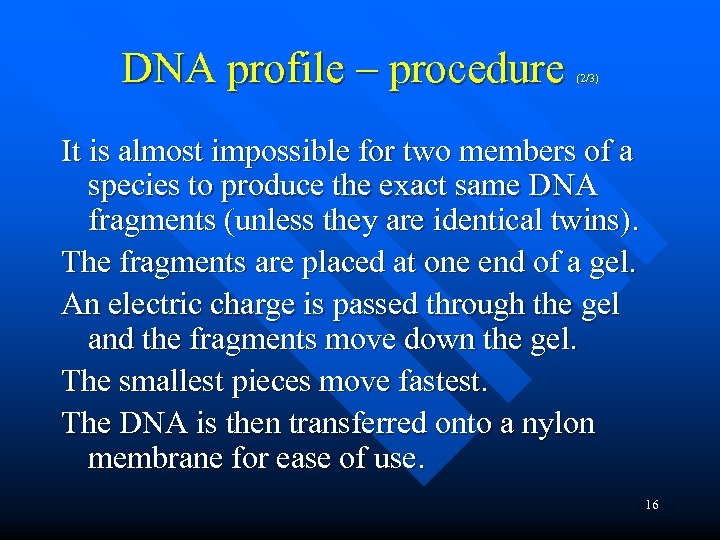 DNA profile – procedure (2/3)

It is almost impossible for two members of a species to produce the exact same DNA fragments (unless they are identical twins).

The fragments are placed at one end of a gel.

An electric charge is passed through the gel and the fragments move down the gel.

The smallest pieces move fastest.

The DNA is then transferred onto a nylon membrane for ease of use.

16